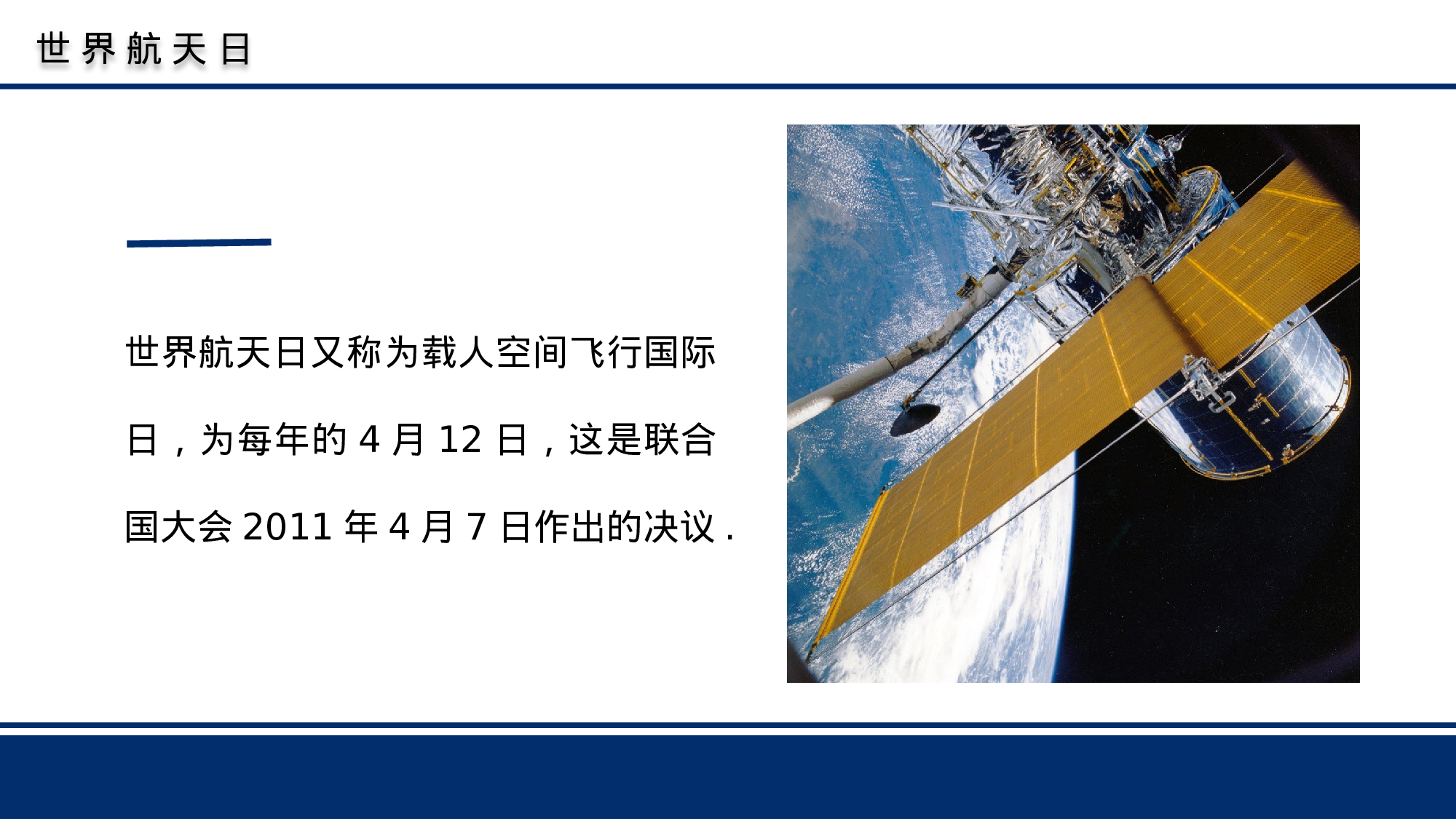 世界航天日

世界航天日又称为载人空间飞行国际日，为每年的 4 月 12 日，这是联合国大会 2011 年 4 月 7 日作出的决议 .